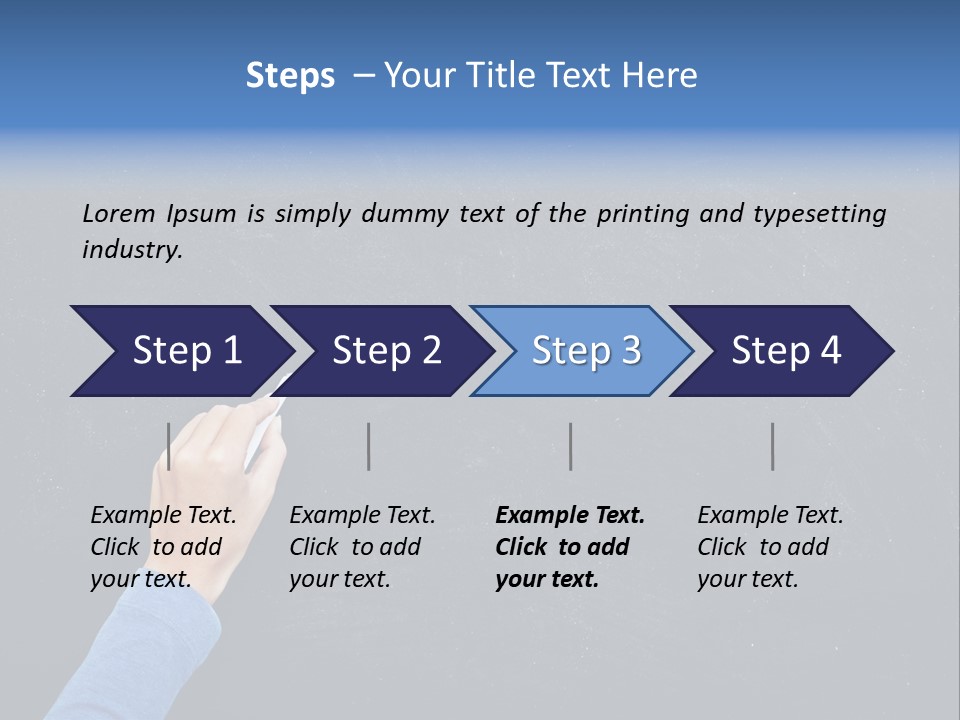 Steps – Your Title Text Here

Lorem Ipsum is simply dummy text of the printing and typesetting industry.

Step 1

Step 2

Step 3

Step 4

Example Text. Click to add your text.

Example Text. Click to add your text.

Example Text. Click to add your text.

Example Text. Click to add your text.